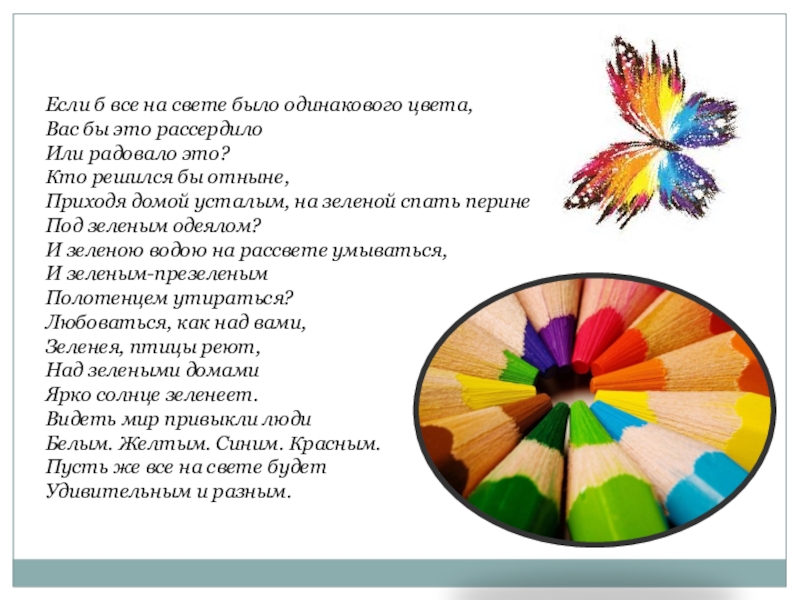 Если б все на свете было одинакового цвета,
Вас бы это рассердило
Или радовало это?
Кто решился бы отныне,
Приходя домой усталым, на зеленой спать перине
Под зеленым одеялом?
И зеленою водою на рассвете умываться,
И зеленым-презеленым
Полотенцем утираться?
Любоваться, как над вами,
Зеленея, птицы реют,
Над зелеными домами
Ярко солнце зеленеет.
Видеть мир привыкли люди
Белым. Желтым. Синим. Красным.
Пусть же все на свете будет
Удивительным и разным.